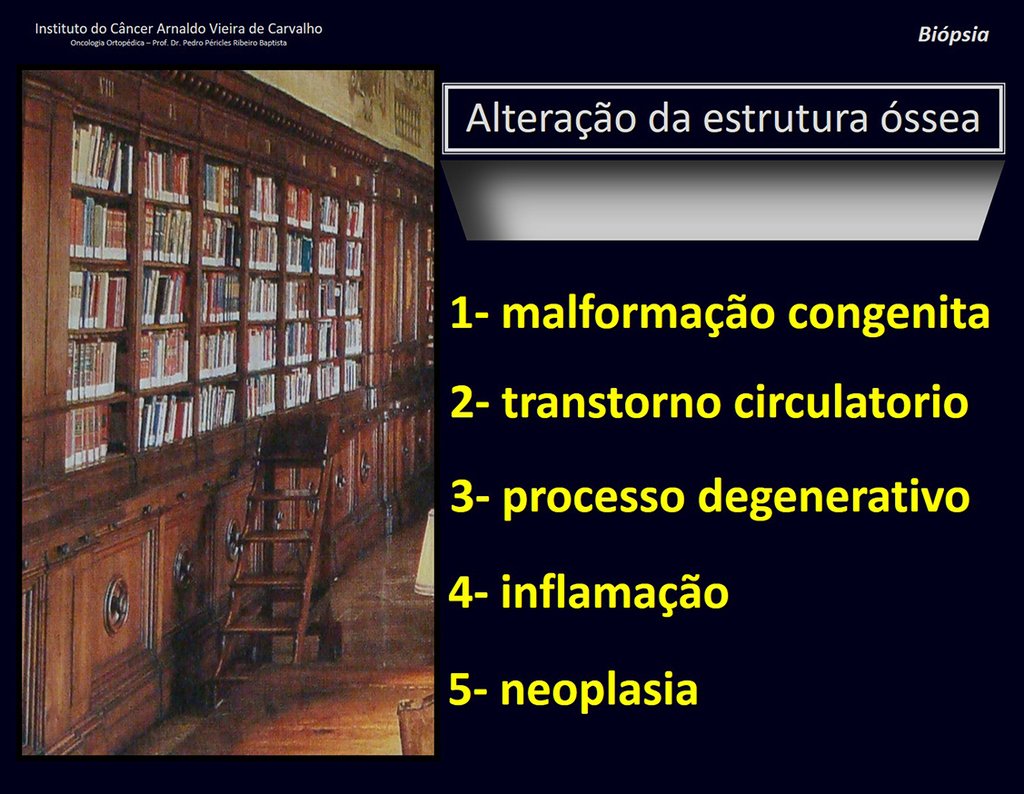 Instituto do Câncer Arnaldo Vieira de Carvalho
Oncologia Ortopédica – Prof. Dr. Pedro Péricles Ribeiro Baptista

Biópsia

Alteração da estrutura óssea

1- malformação congenita

2- transtorno circulatorio

3- processo degenerativo

4- inflamação

5- neoplasia